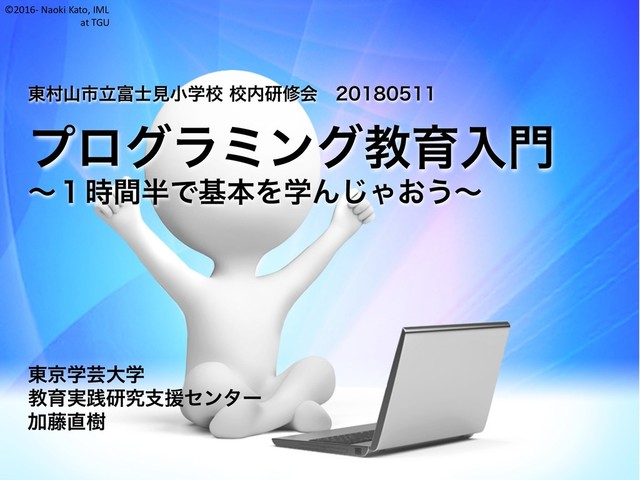 ©2016- Naoki Kato, IML at TGU

東村山市立富士見小学校 校内研修会　20180511

プログラミング教育入門
〜１時間半で基本を学んじゃおう〜

東京学芸大学
教育実践研究支援センター
加藤直樹